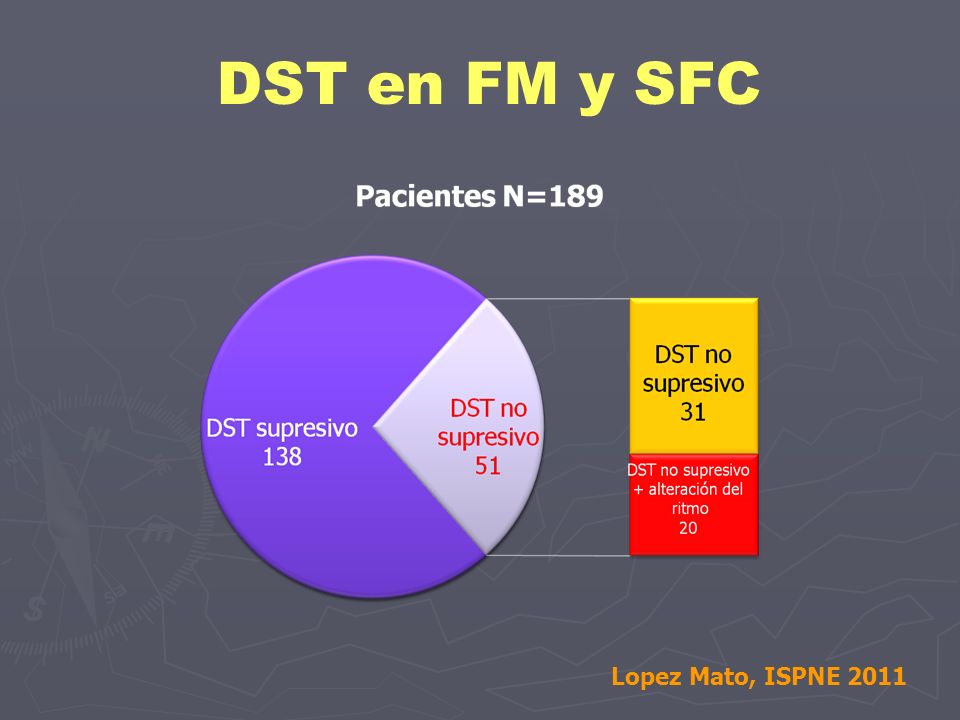 DST en FM y SFC

Pacientes N=189

DST supresivo 138

DST no supresivo 51

DST no supresivo 31

DST no supresivo + alteración del ritmo 20

Lopez Mato, ISPNE 2011